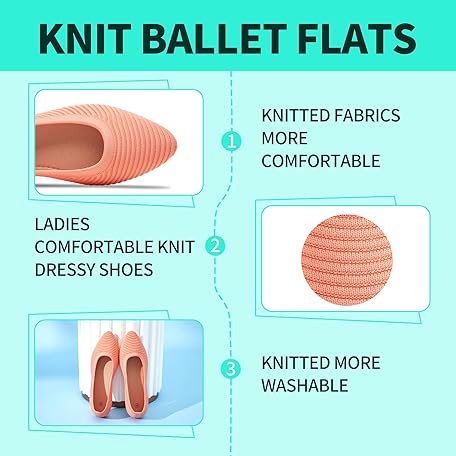 KNIT BALLET FLATS

1 KNITTED FABRICS MORE COMFORTABLE

LADIES COMFORTABLE KNIT DRESSY SHOES 2

3 KNITTED MORE WASHABLE